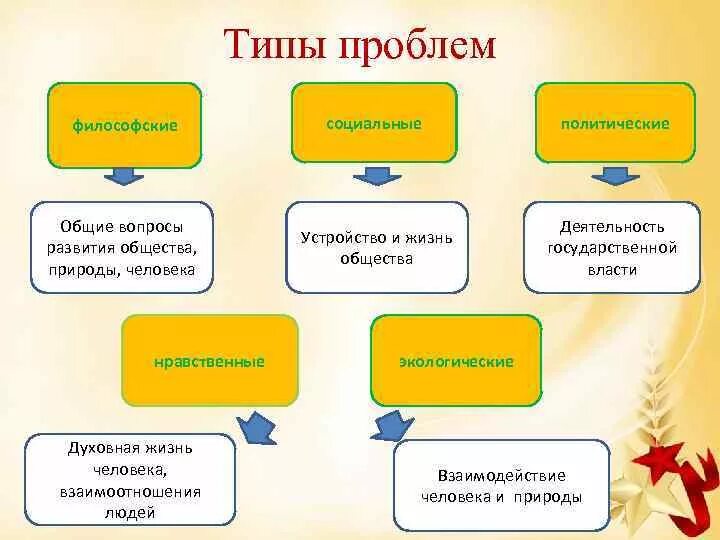 Типы проблем

философские

Общие вопросы развития общества, природы, человека

социальные

Устройство и жизнь общества

политические

Деятельность государственной власти

нравственные

Духовная жизнь человека, взаимоотношения людей

экологические

Взаимодействие человека и природы